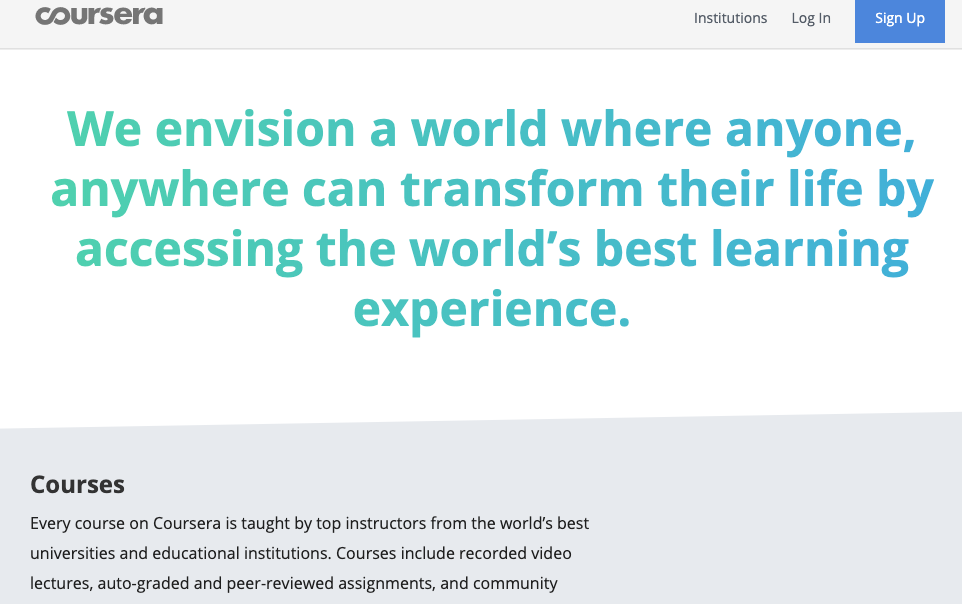 coursera

Institutions Log In Sign Up

We envision a world where anyone, anywhere can transform their life by accessing the world's best learning experience.

Courses

Every course on Coursera is taught by top instructors from the world's best universities and educational institutions. Courses include recorded video lectures, auto-graded and peer-reviewed assignments, and community